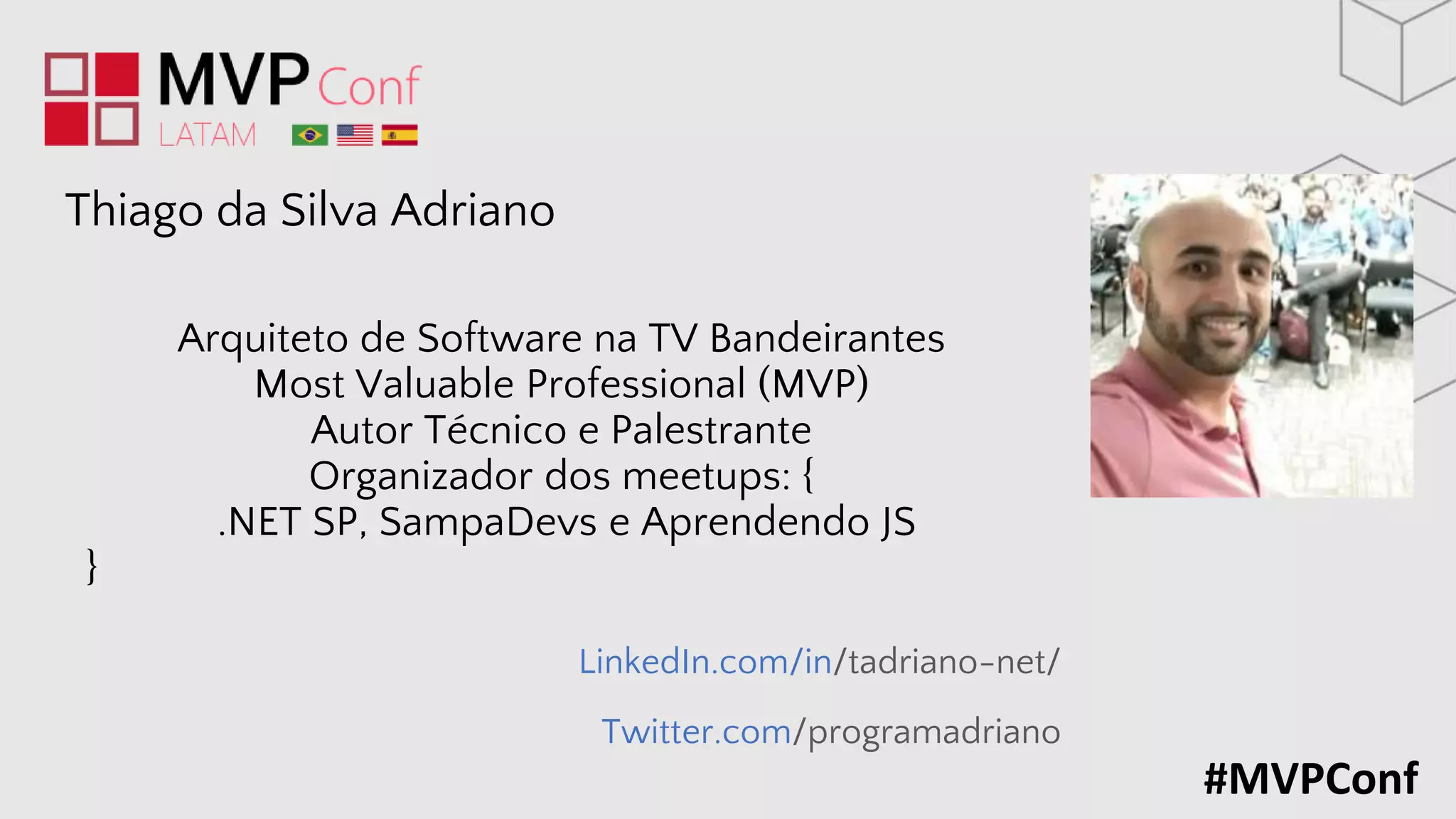 MVP Conf
LATAM

Thiago da Silva Adriano

Arquiteto de Software na TV Bandeirantes
Most Valuable Professional (MVP)
Autor Técnico e Palestrante
Organizador dos meetups: {
.NET SP, SampaDevs e Aprendendo JS
}

LinkedIn.com/in/tadriano-net/

Twitter.com/programadriano

#MVPConf